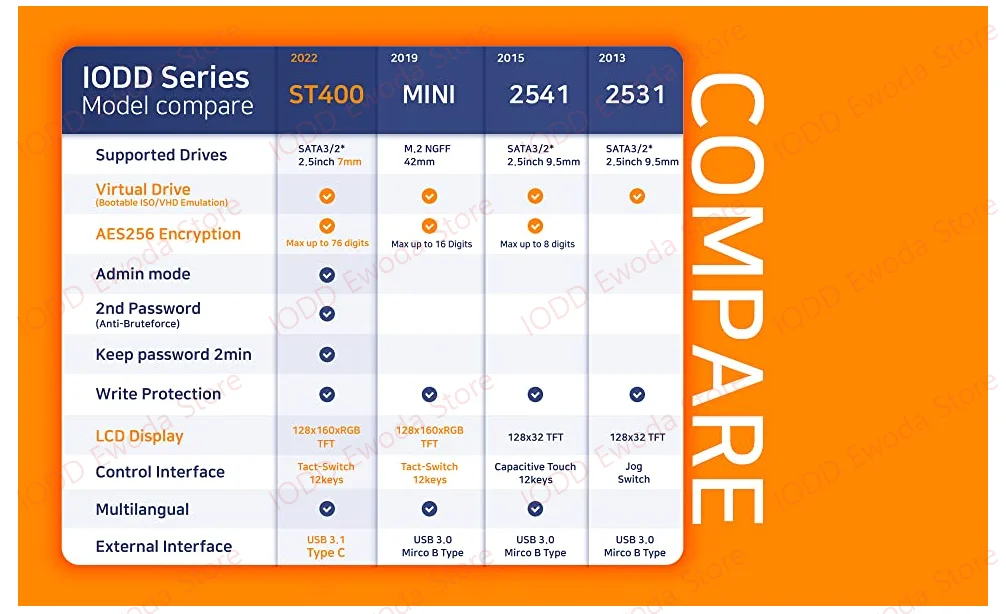 | IODD Series Model compare | 2022 ST400 | 2019 MINI | 2015 2541 | 2013 2531 |
|---|---|---|---|---|
| Supported Drives | SATA3/2* 2.5inch 7mm | M.2 NGFF 42mm | SATA3/2* 2.5inch 9.5mm | SATA3/2* 2.5inch 9.5mm |
| Virtual Drive (Bootable ISO/VHD Emulation) | ✓ | ✓ | ✓ | ✓ |
| AES256 Encryption | ✓ Max up to 76 digits | ✓ Max up to 16 Digits | ✓ Max up to 8 digits | |
| Admin mode | ✓ | | | |
| 2nd Password (Anti-Bruteforce) | ✓ | | | |
| Keep password 2min | ✓ | | | |
| Write Protection | ✓ | ✓ | ✓ | ✓ |
| LCD Display | 128x160xRGB TFT | 128x160xRGB TFT | 128x32 TFT | 128x32 TFT |
| Control Interface | Tact-Switch 12keys | Tact-Switch 12keys | Capacitive Touch 12keys | Jog Switch |
| Multilangual | ✓ | ✓ | ✓ | |
| External Interface | USB 3.1 Type C | USB 3.0 Mirco B Type | USB 3.0 Mirco B Type | USB 3.0 Mirco B Type |

COMPARE

IODD Ewoda Store